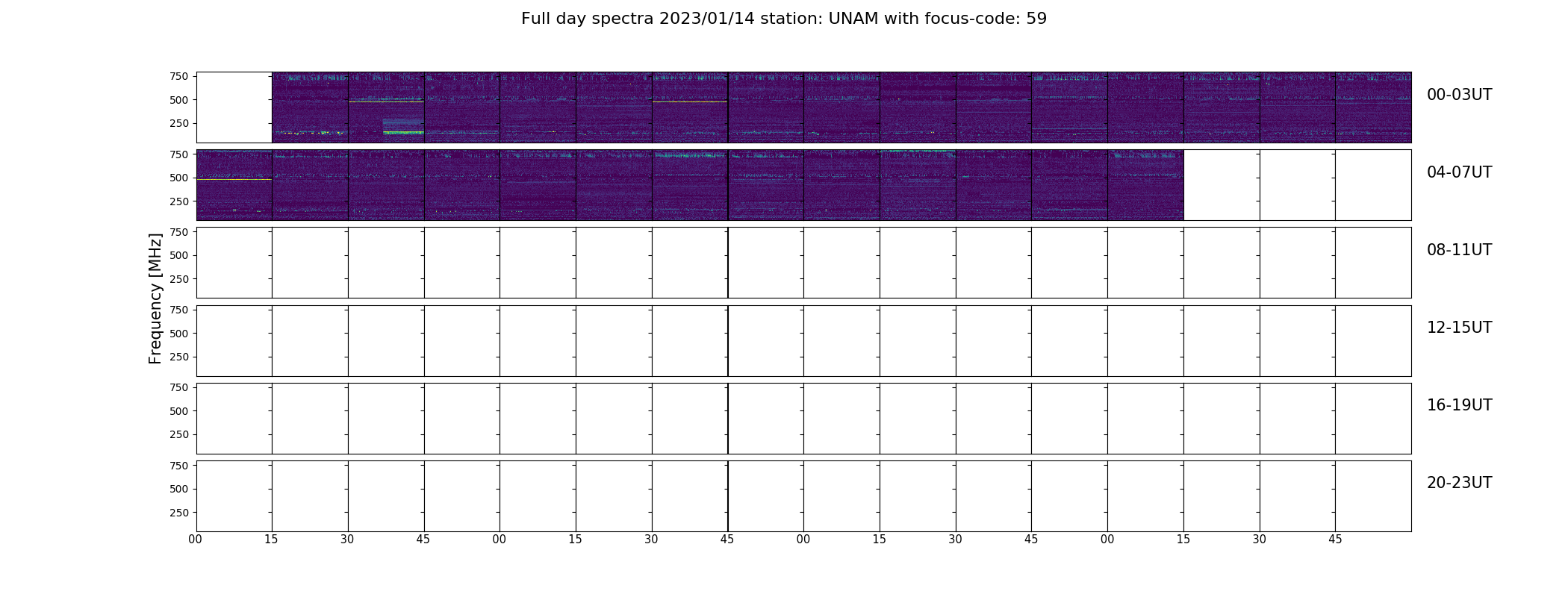 Full day spectra 2023/01/14 station: UNAM with focus-code: 59

Frequency [MHz]

750
500
250
00-03UT

750
500
250
04-07UT

750
500
250
08-11UT

750
500
250
12-15UT

750
500
250
16-19UT

750
500
250
20-23UT

00 15 30 45 00 15 30 45 00 15 30 45 00 15 30 45